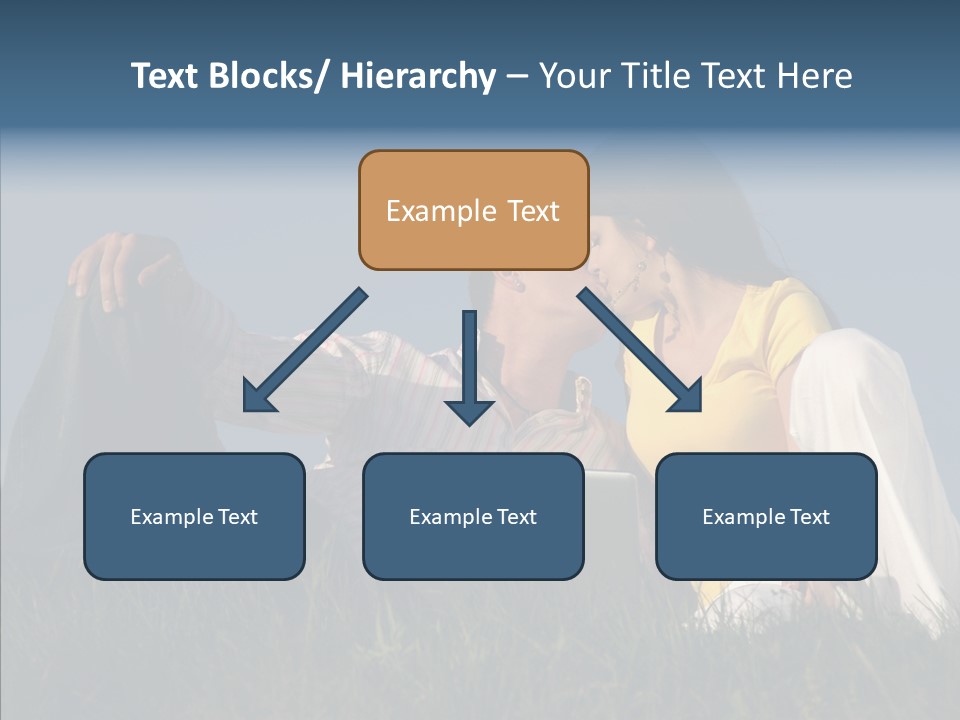 Text Blocks/ Hierarchy – Your Title Text Here

Example Text

Example Text

Example Text

Example Text